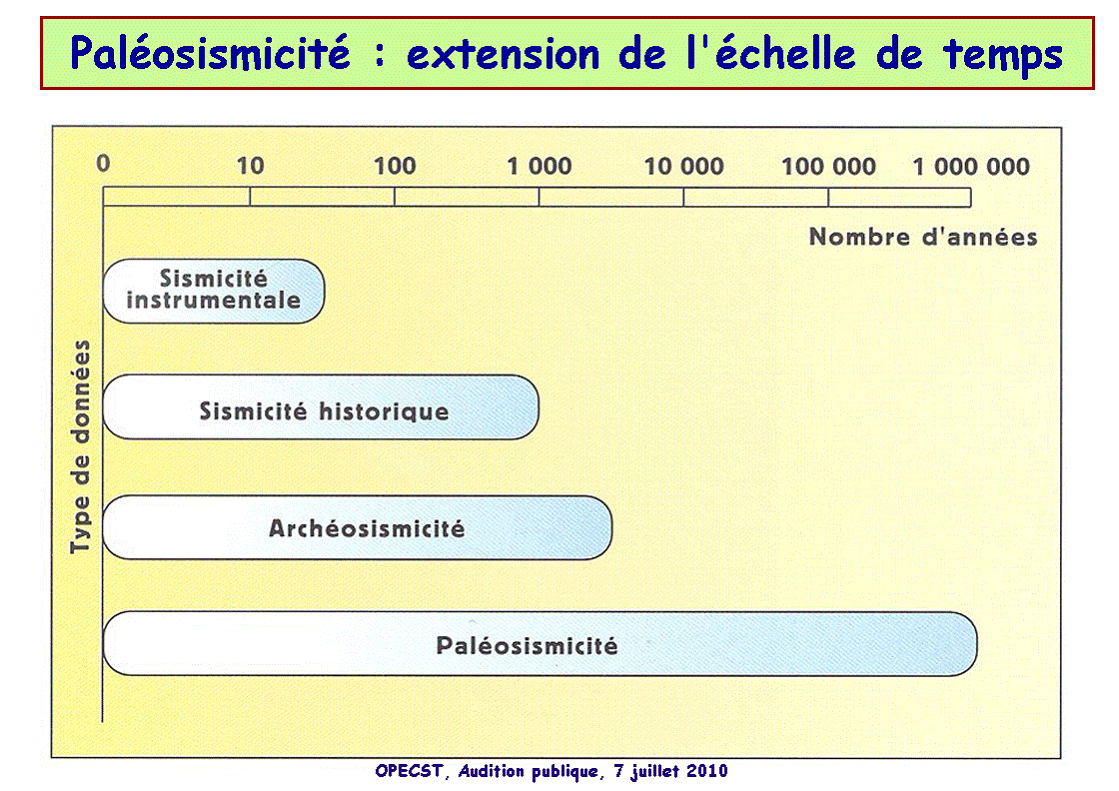 Paléosismicité : extension de l'échelle de temps

0 10 100 1 000 10 000 100 000 1 000 000

Nombre d'années

Type de données

Sismicité instrumentale

Sismicité historique

Archéosismicité

Paléosismicité

OPECST, Audition publique, 7 juillet 2010